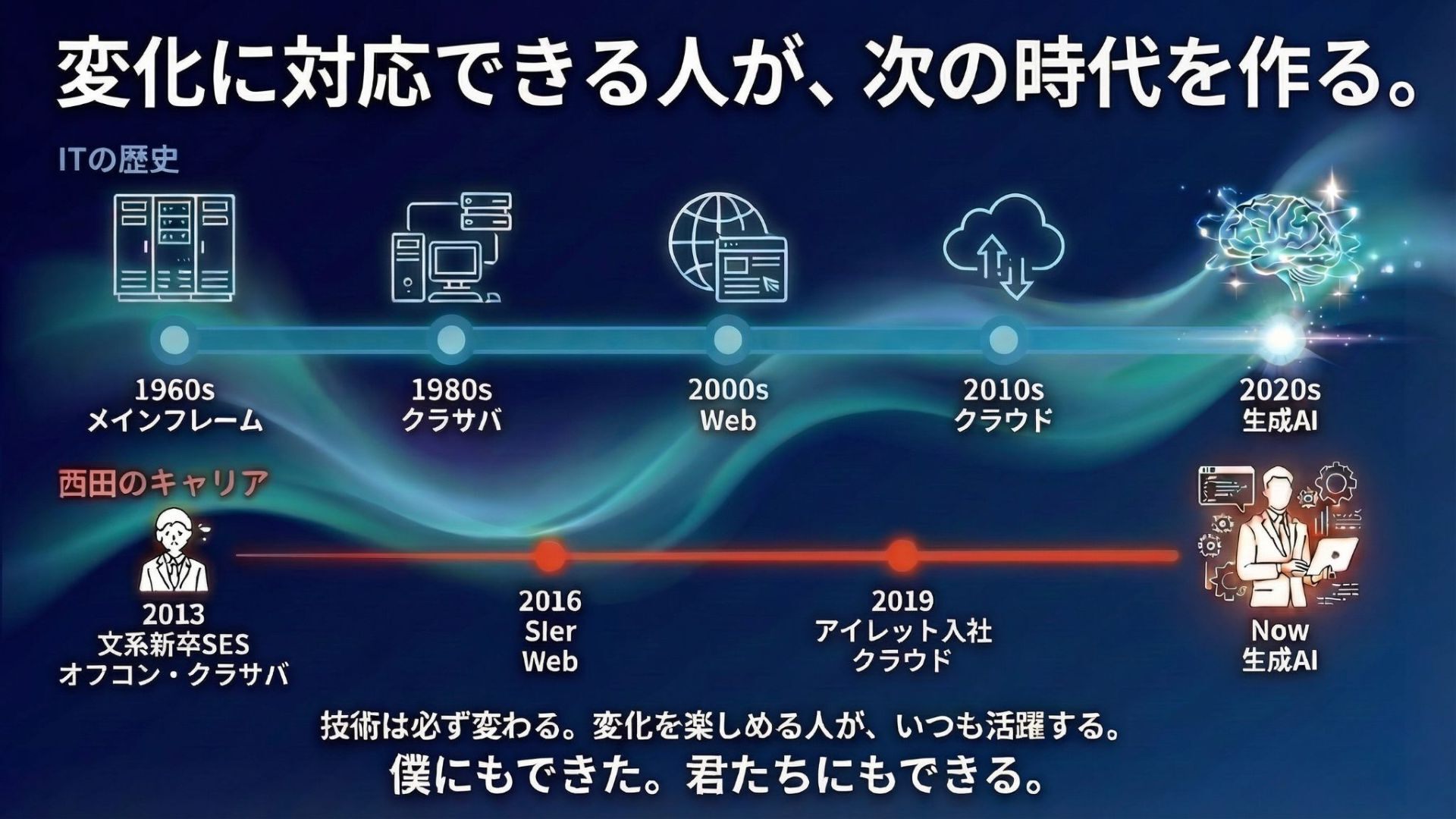 変化に対応できる人が、次の時代を作る。

ITの歴史

1960s
メインフレーム

1980s
クラサバ

2000s
Web

2010s
クラウド

2020s
生成AI

西田のキャリア

2013
文系新卒SES
オフコン・クラサバ

2016
SIer
Web

2019
アイレット入社
クラウド

Now
生成AI

技術は必ず変わる。変化を楽しめる人が、いつも活躍する。
僕にもできた。君たちにもできる。